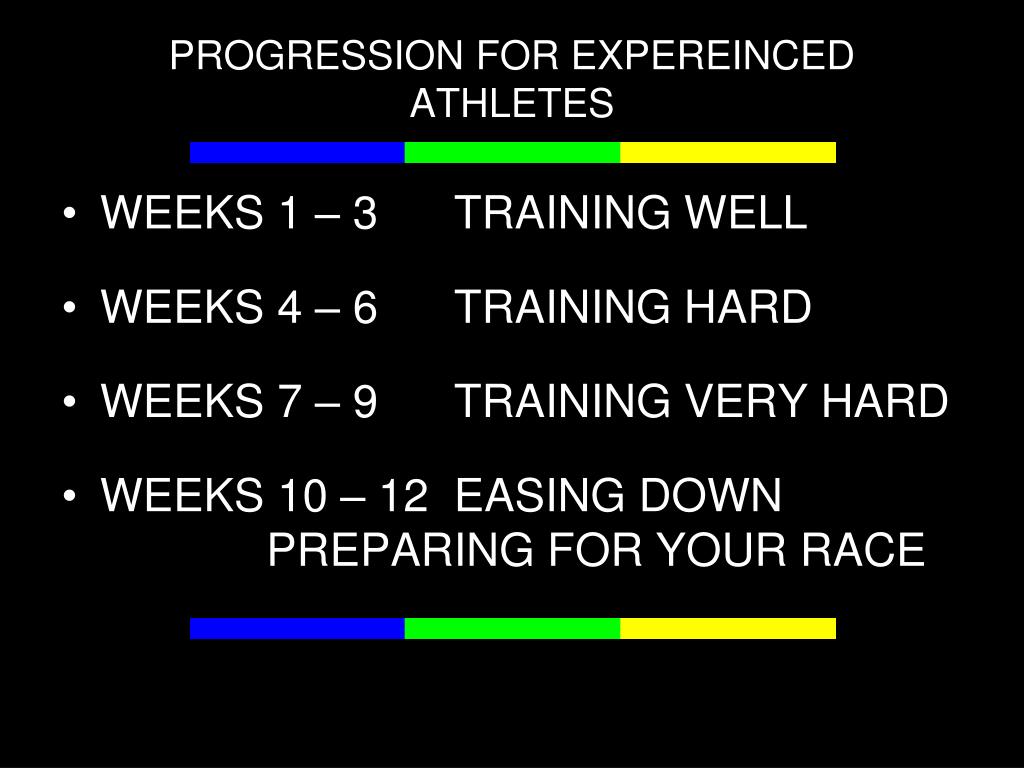 PROGRESSION FOR EXPEREINCED ATHLETES

• WEEKS 1 – 3 TRAINING WELL
• WEEKS 4 – 6 TRAINING HARD
• WEEKS 7 – 9 TRAINING VERY HARD
• WEEKS 10 – 12 EASING DOWN
PREPARING FOR YOUR RACE